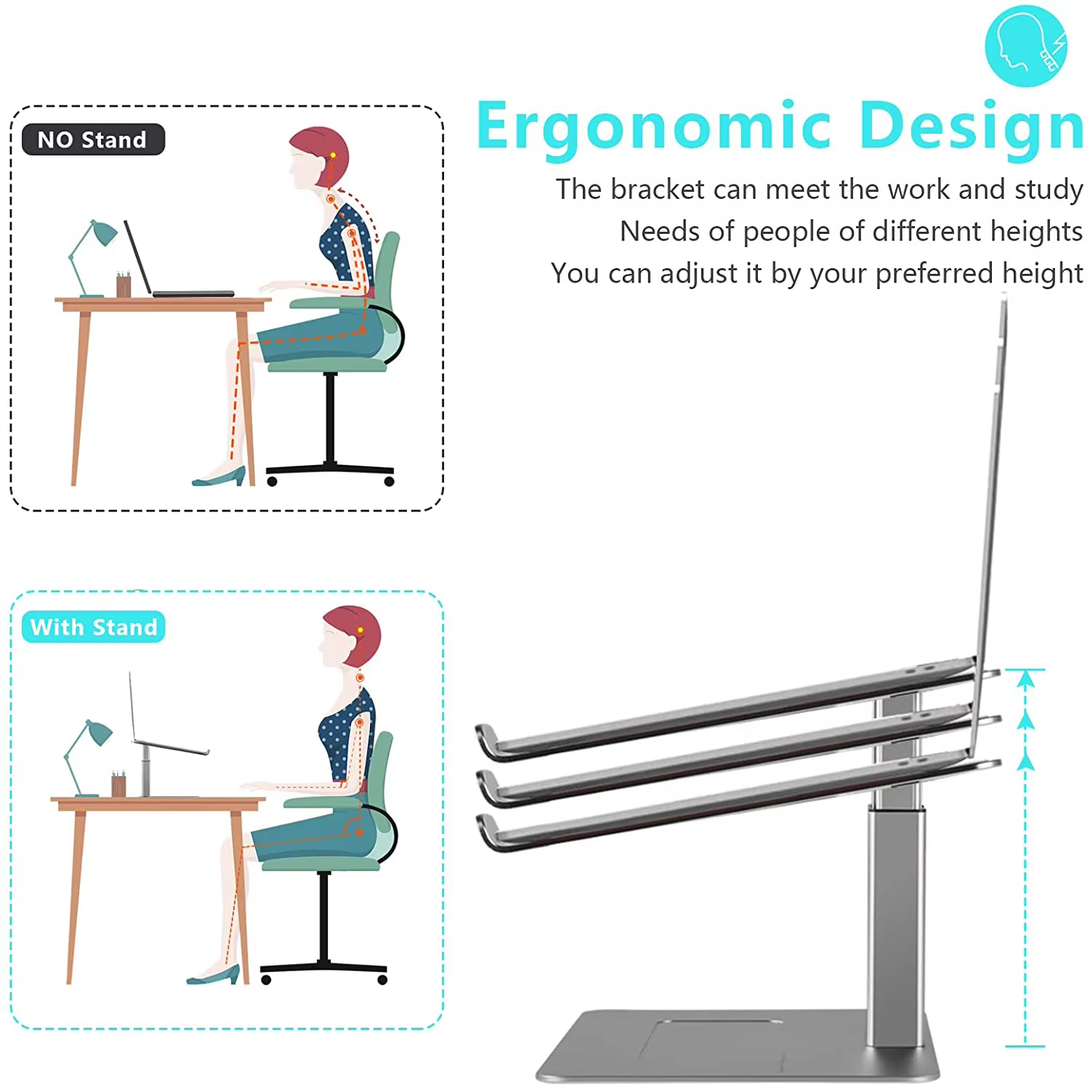 Ergonomic Design

The bracket can meet the work and study
Needs of people of different heights
You can adjust it by your preferred height

NO Stand

With Stand